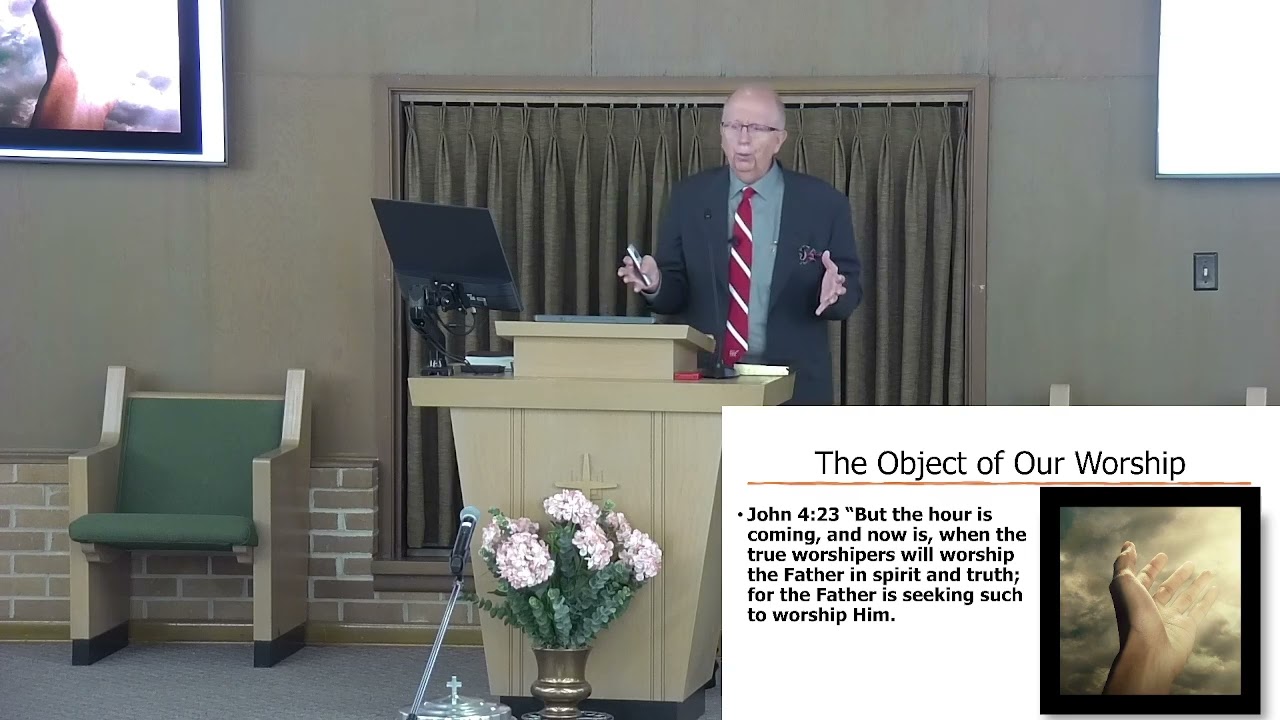 The Object of Our Worship

• John 4:23 "But the hour is coming, and now is, when the true worshipers will worship the Father in spirit and truth; for the Father is seeking such to worship Him.